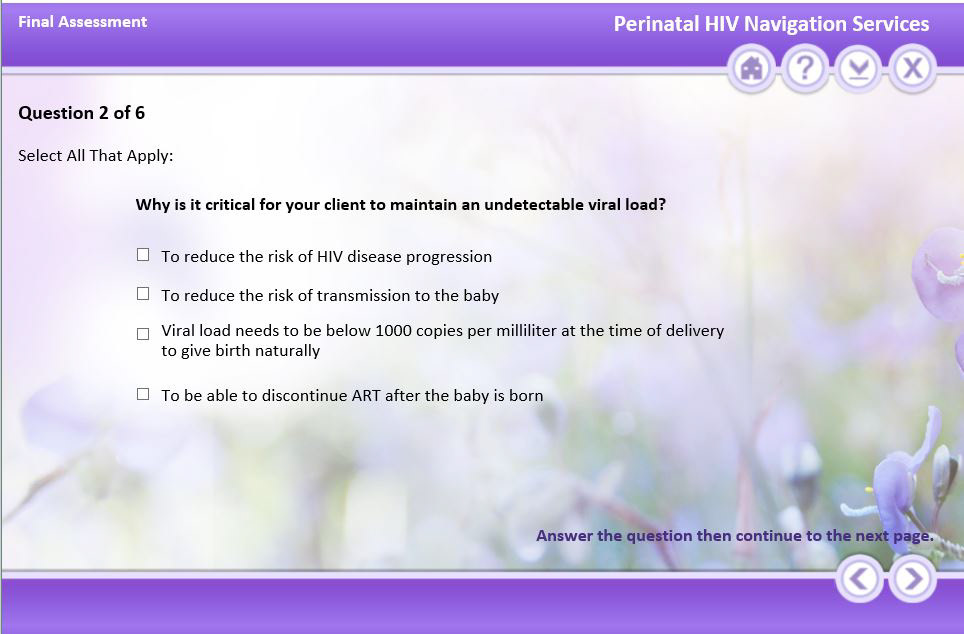 Final Assessment

Perinatal HIV Navigation Services

Question 2 of 6

Select All That Apply:

Why is it critical for your client to maintain an undetectable viral load?

☐ To reduce the risk of HIV disease progression

☐ To reduce the risk of transmission to the baby

☐ Viral load needs to be below 1000 copies per milliliter at the time of delivery to give birth naturally

☐ To be able to discontinue ART after the baby is born

Answer the question then continue to the next page.